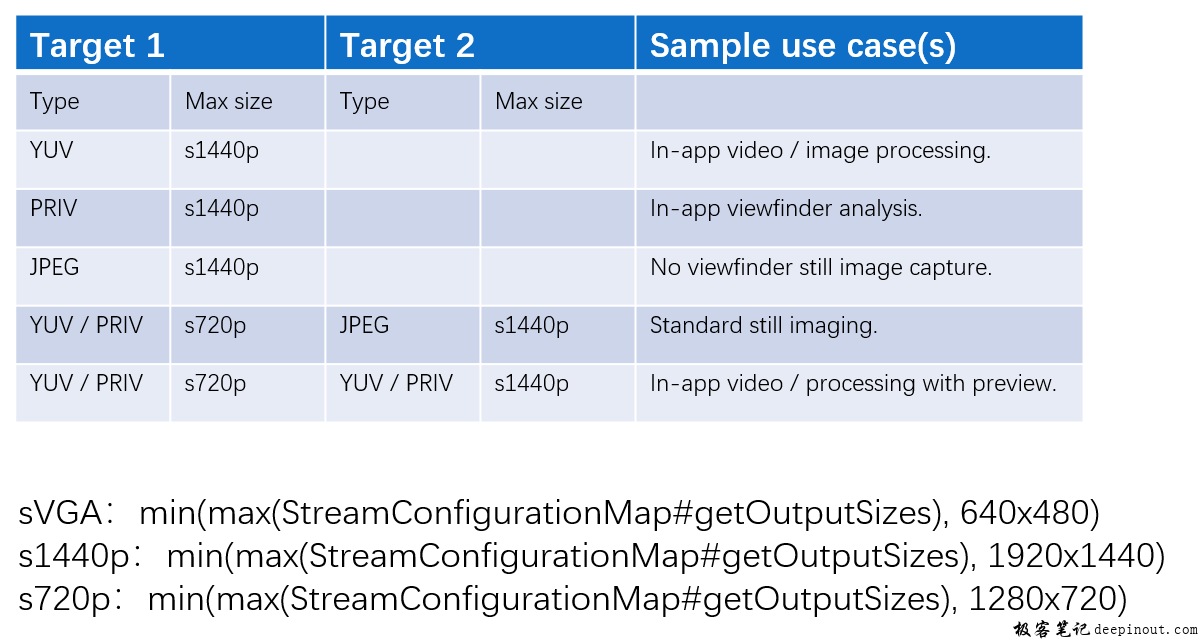 | Target 1 | | Target 2 | | Sample use case(s) |
|---|---|---|---|---|
| Type | Max size | Type | Max size | |
| YUV | s1440p | | | In-app video / image processing. |
| PRIV | s1440p | | | In-app viewfinder analysis. |
| JPEG | s1440p | | | No viewfinder still image capture. |
| YUV / PRIV | s720p | JPEG | s1440p | Standard still imaging. |
| YUV / PRIV | s720p | YUV / PRIV | s1440p | In-app video / processing with preview. |

sVGA： min(max(StreamConfigurationMap#getOutputSizes), 640x480)
s1440p： min(max(StreamConfigurationMap#getOutputSizes), 1920x1440)
s720p： min(max(StreamConfigurationMap#getOutputSizes), 1280x720)

极客笔记 deepinout.com